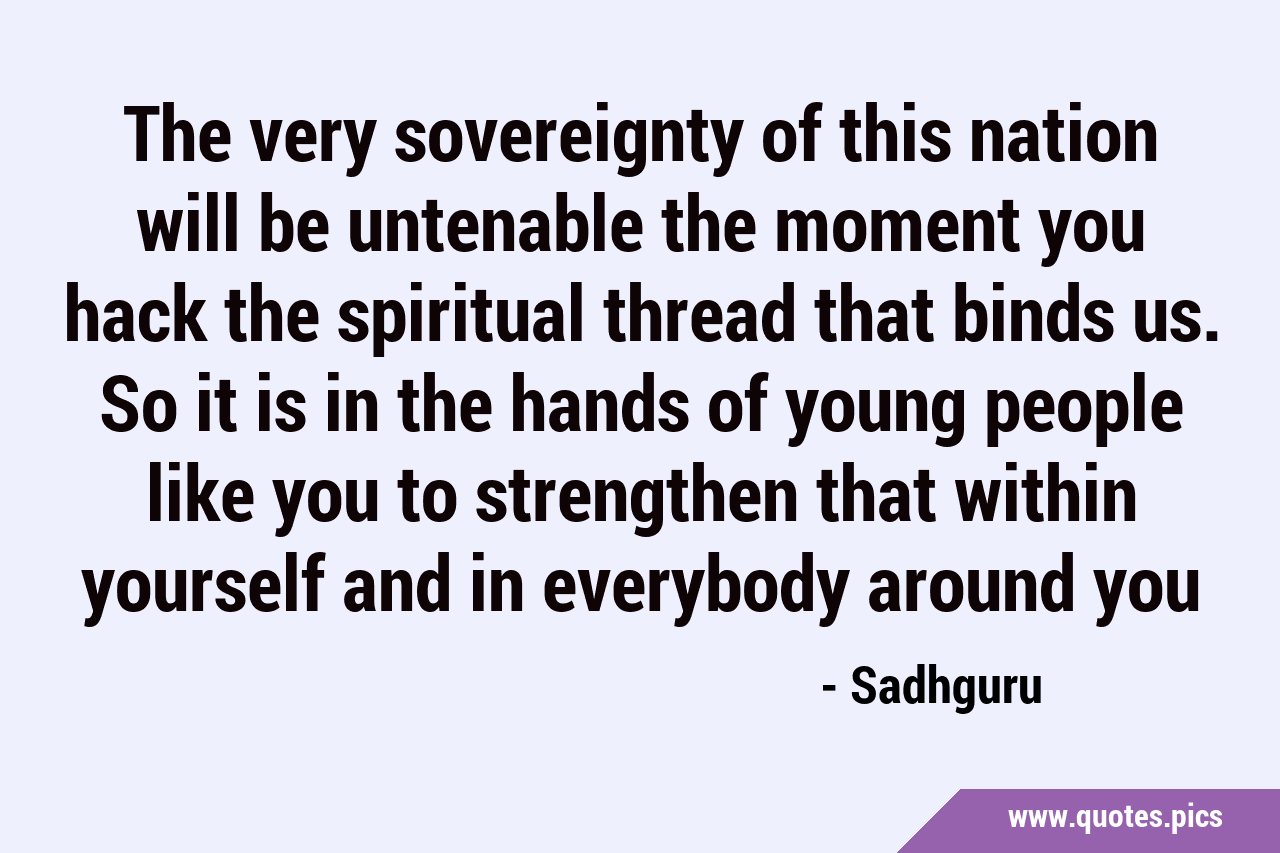 The very sovereignty of this nation will be untenable the moment you hack the spiritual thread that binds us. So it is in the hands of young people like you to strengthen that within yourself and in everybody around you

- Sadhguru

www.quotes.pics